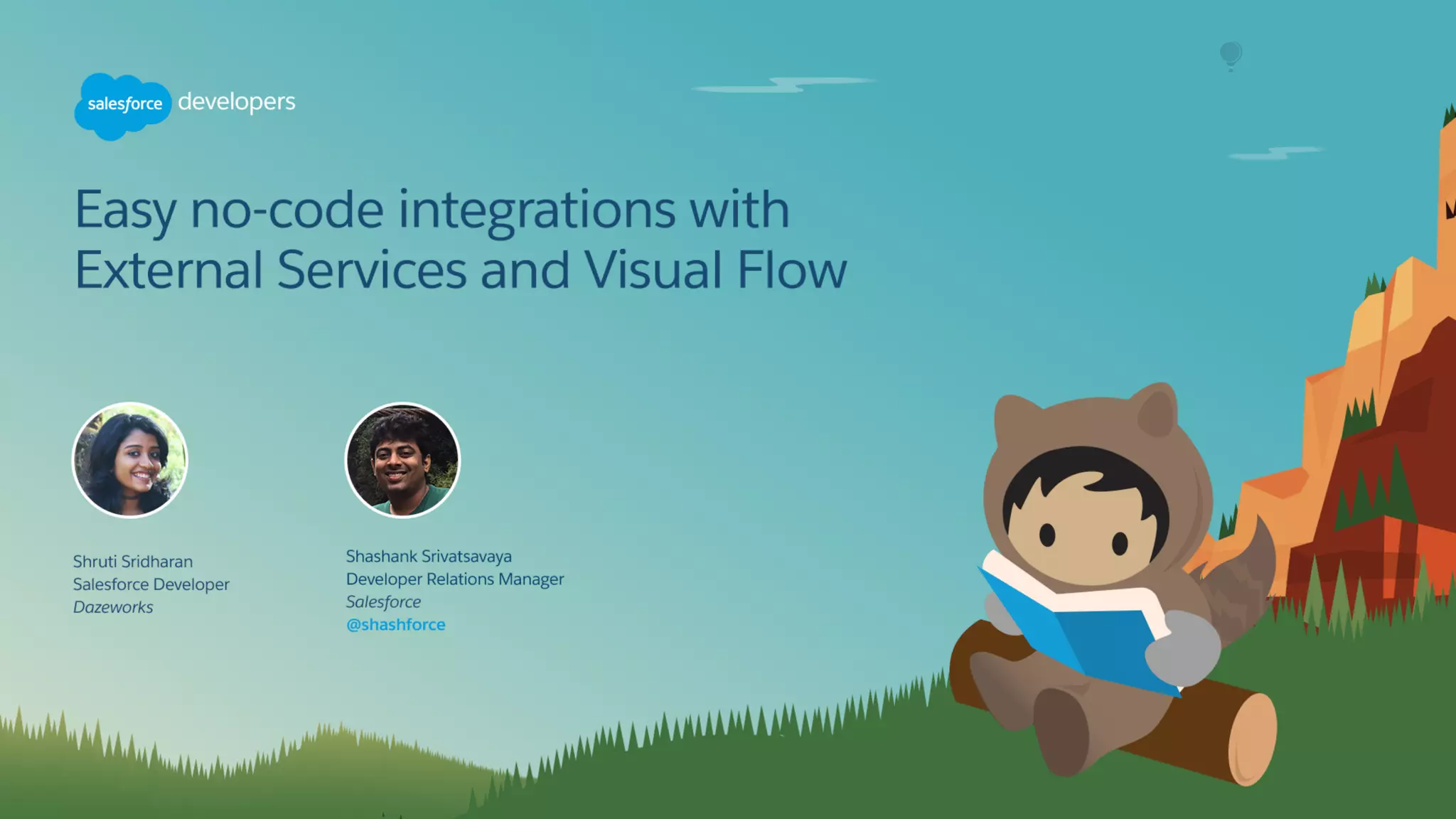 salesforce developers

Easy no-code integrations with External Services and Visual Flow

Shruti Sridharan
Salesforce Developer
Dazeworks

Shashank Srivatsavaya
Developer Relations Manager
Salesforce
@shashforce